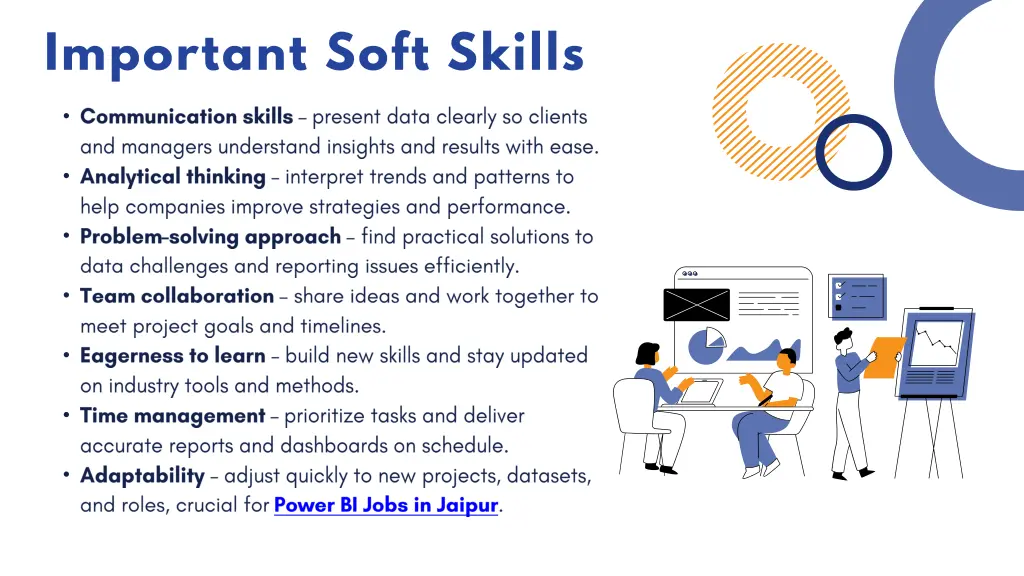 Important Soft Skills

• Communication skills – present data clearly so clients and managers understand insights and results with ease.
• Analytical thinking – interpret trends and patterns to help companies improve strategies and performance.
• Problem-solving approach – find practical solutions to data challenges and reporting issues efficiently.
• Team collaboration – share ideas and work together to meet project goals and timelines.
• Eagerness to learn – build new skills and stay updated on industry tools and methods.
• Time management – prioritize tasks and deliver accurate reports and dashboards on schedule.
• Adaptability – adjust quickly to new projects, datasets, and roles, crucial for Power BI Jobs in Jaipur.